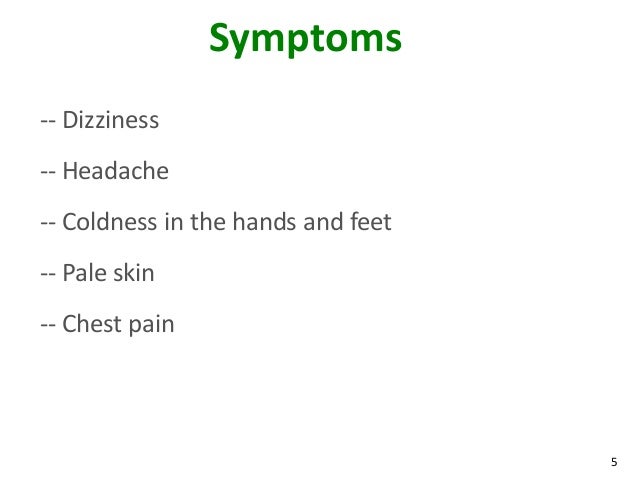 Symptoms

-- Dizziness

-- Headache

-- Coldness in the hands and feet

-- Pale skin

-- Chest pain

5